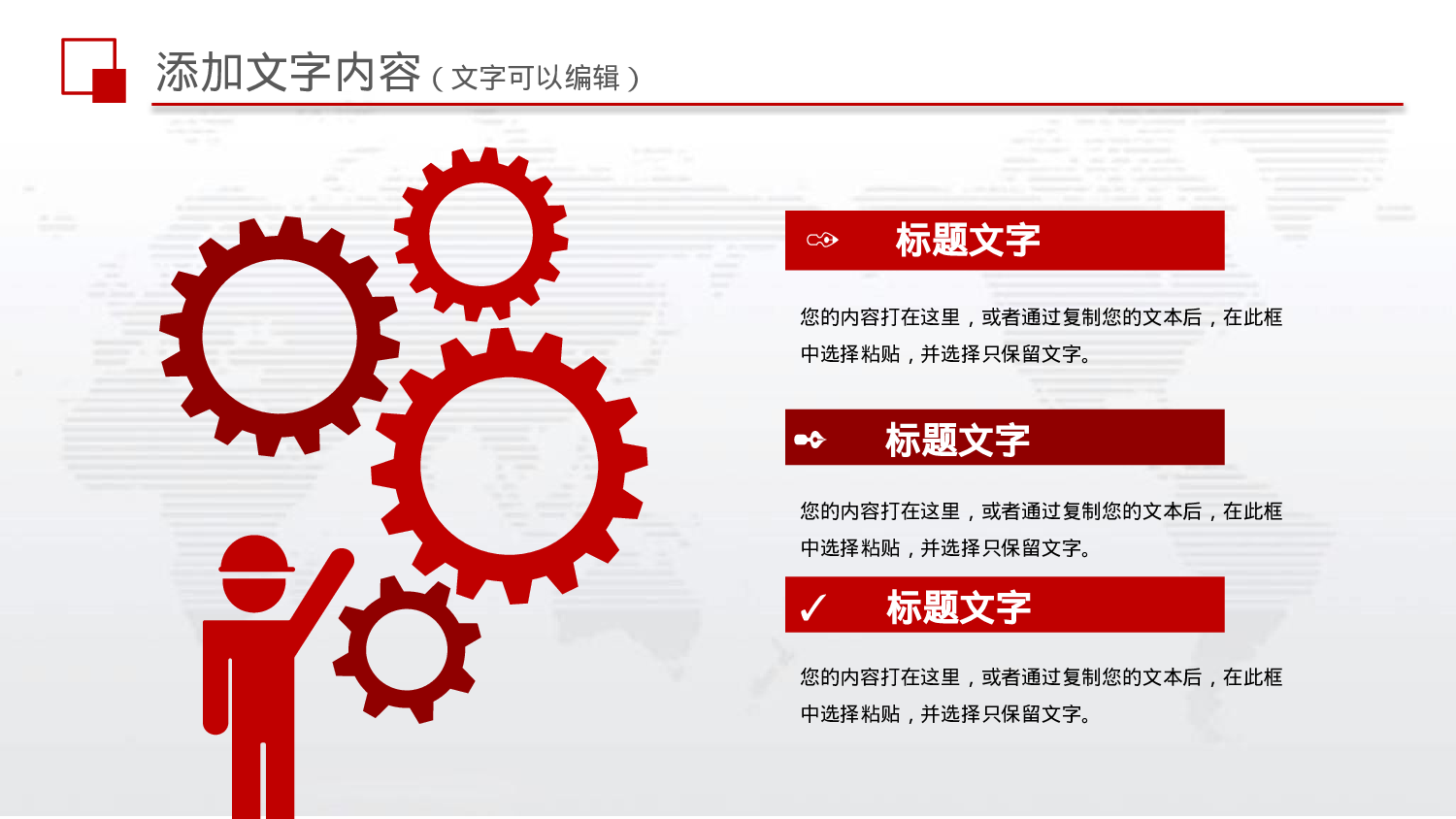 添加文字内容（文字可以编辑）

标题文字

您的内容打在这里，或者通过复制您的文本后，在此框中选择粘贴，并选择只保留文字。

标题文字

您的内容打在这里，或者通过复制您的文本后，在此框中选择粘贴，并选择只保留文字。

✓ 标题文字

您的内容打在这里，或者通过复制您的文本后，在此框中选择粘贴，并选择只保留文字。